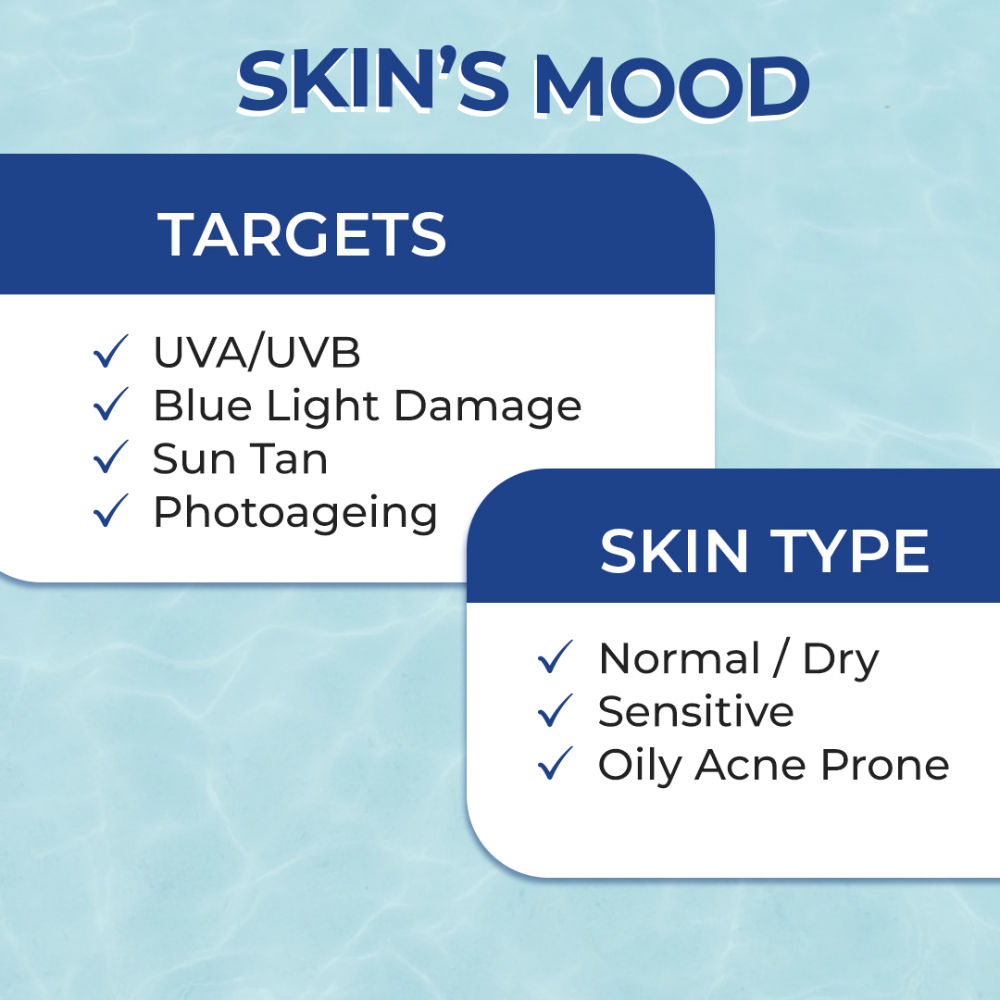 SKIN'S MOOD

TARGETS

✓ UVA/UVB
✓ Blue Light Damage
✓ Sun Tan
✓ Photoageing

SKIN TYPE

✓ Normal / Dry
✓ Sensitive
✓ Oily Acne Prone